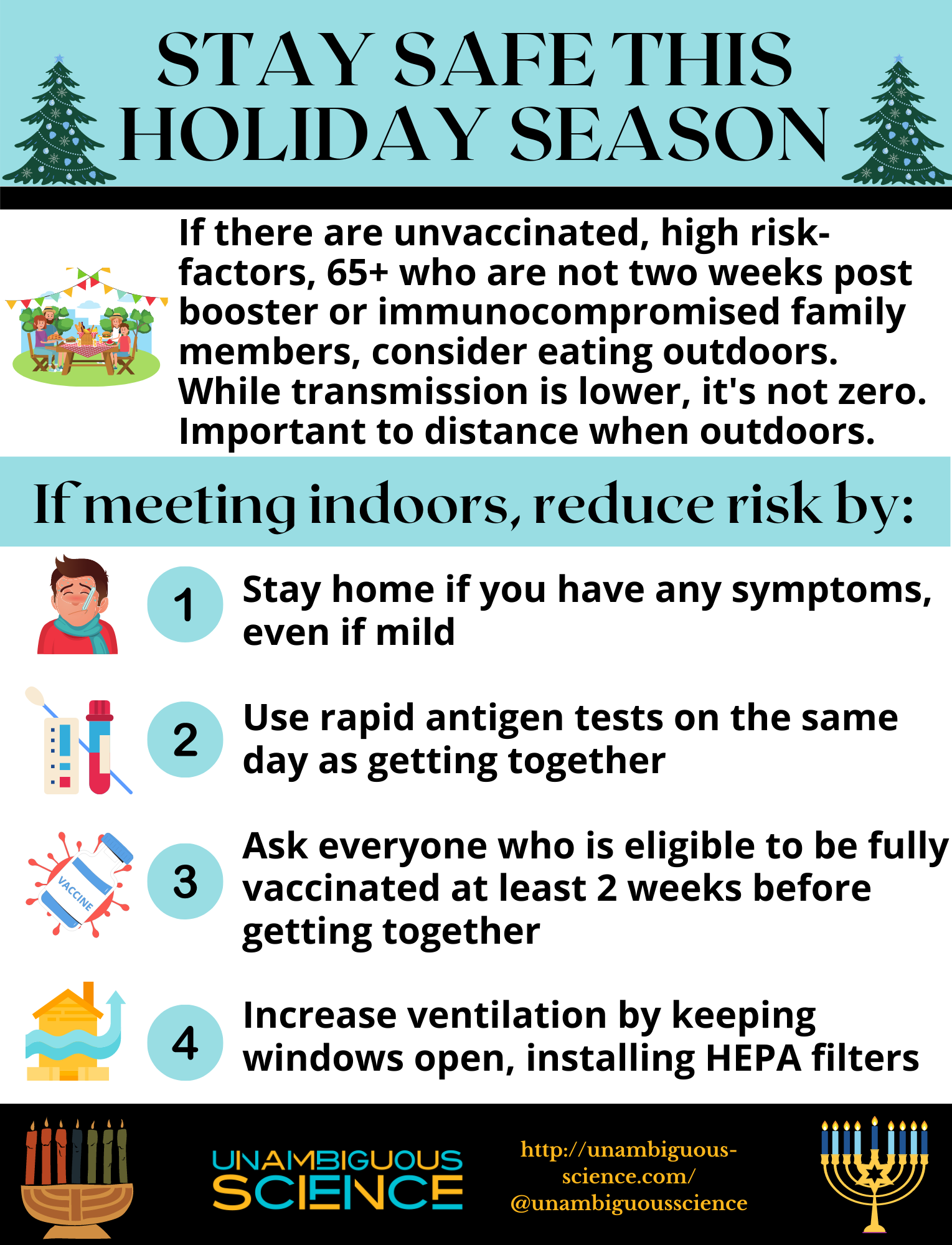 STAY SAFE THIS HOLIDAY SEASON

If there are unvaccinated, high risk-factors, 65+ who are not two weeks post booster or immunocompromised family members, consider eating outdoors. While transmission is lower, it's not zero. Important to distance when outdoors.

If meeting indoors, reduce risk by:

1 Stay home if you have any symptoms, even if mild

2 Use rapid antigen tests on the same day as getting together

VACCINE

3 Ask everyone who is eligible to be fully vaccinated at least 2 weeks before getting together

4 Increase ventilation by keeping windows open, installing HEPA filters

UNAMBIGUOUS SCIENCE

http://unambiguous-science.com/
@unambiguousscience